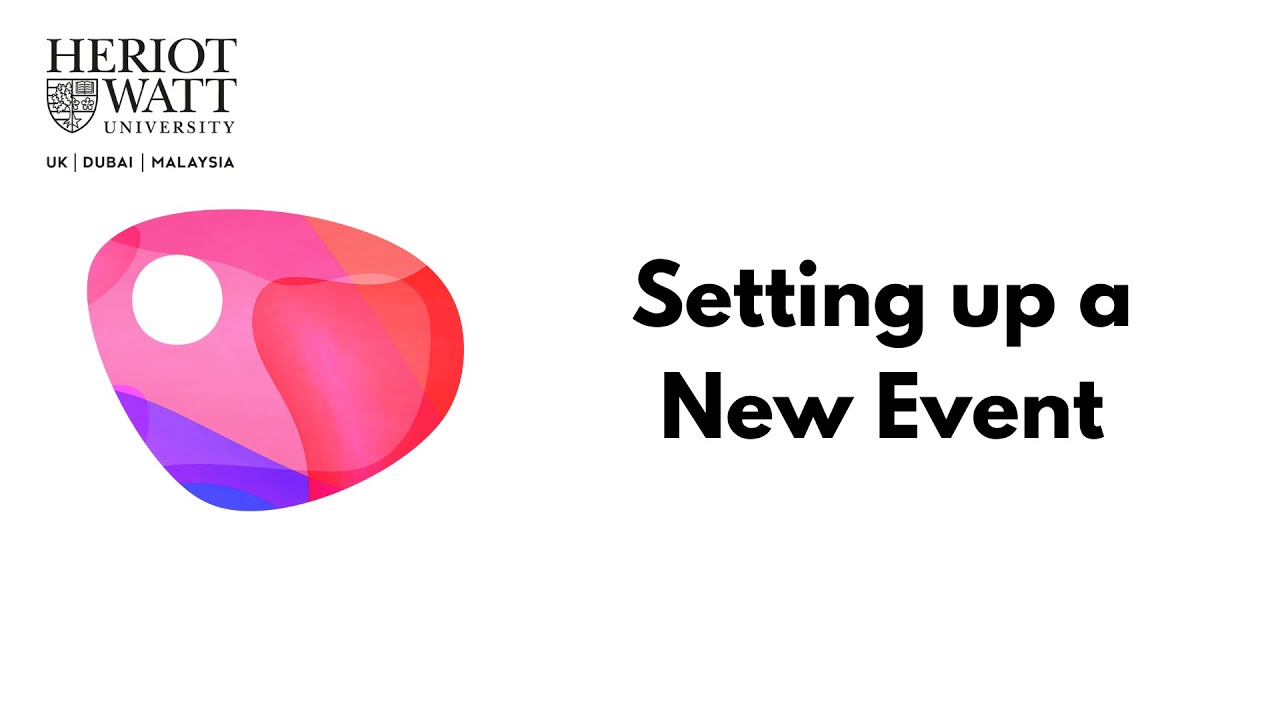 HERIOT
WATT
UNIVERSITY

UK | DUBAI | MALAYSIA

Setting up a
New Event